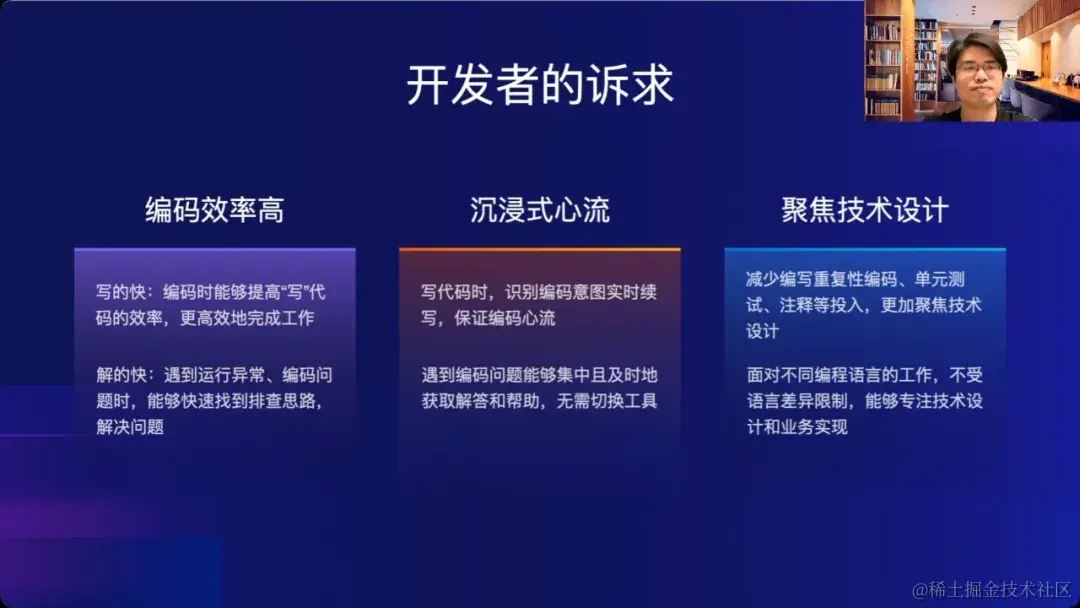 开发者的诉求

编码效率高

写的快：编码时能够提高“写”代码的效率，更高效地完成工作

解的快：遇到运行异常、编码问题时，能够快速找到排查思路，解决问题

沉浸式心流

写代码时，识别编码意图实时续写，保证编码心流

遇到编码问题能够集中且及时地获取解答和帮助，无需切换工具

聚焦技术设计

减少编写重复性编码、单元测试、注释等投入，更加聚焦技术设计

面对不同编程语言的工作，不受语言差异限制，能够专注技术设计和业务实现

@稀土掘金技术社区